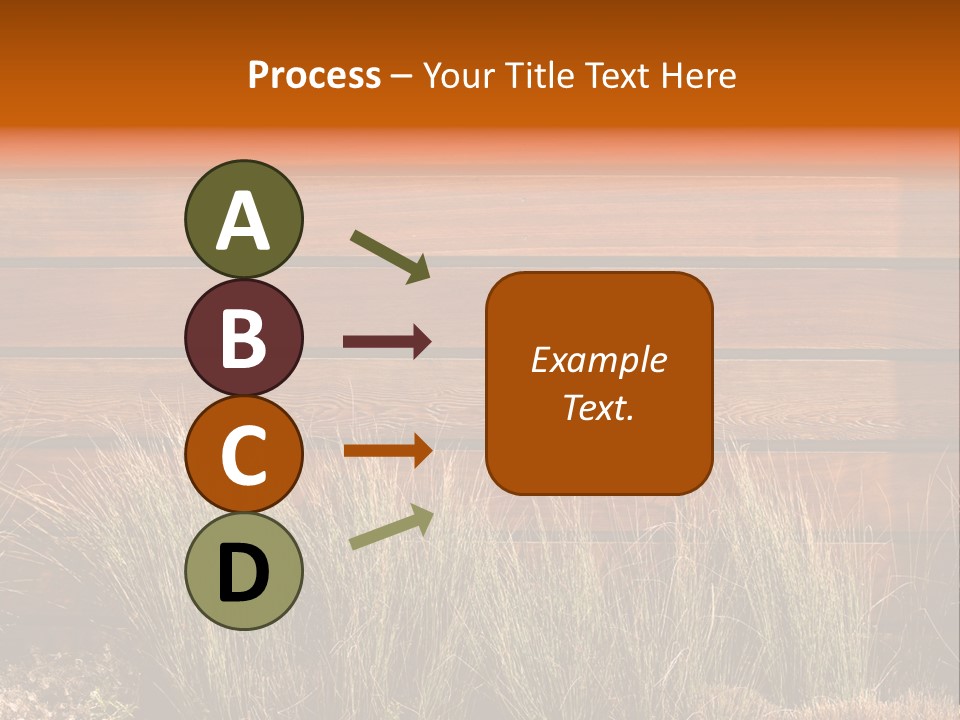 Process – Your Title Text Here

A

B

C

D

Example Text.